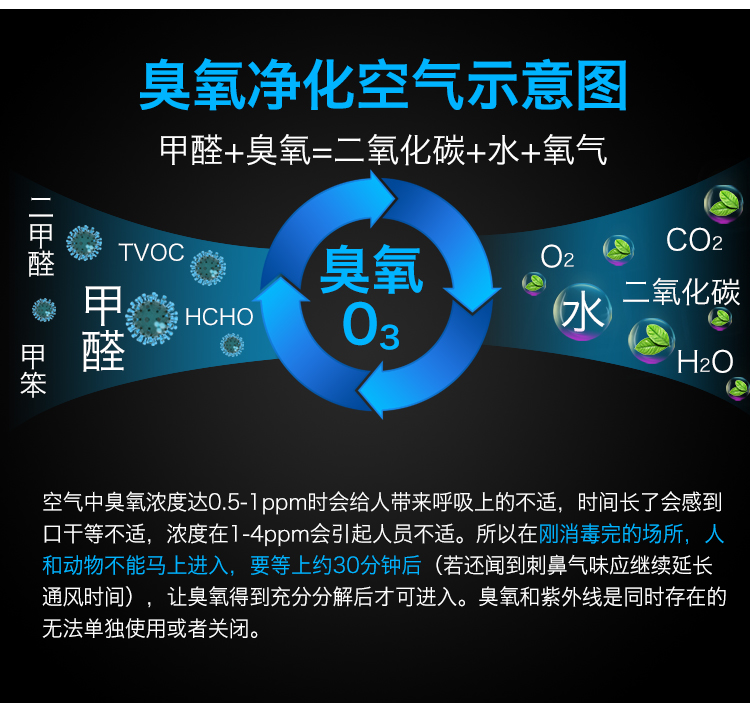 臭氧净化空气示意图

甲醛+臭氧=二氧化碳+水+氧气

二甲醛

TVOC

甲醛

HCHO

甲苯

臭氧
$O_3$

$O_2$

$CO_2$

水

二氧化碳

$H_2O$

空气中臭氧浓度达0.5-1ppm时会给人带来呼吸上的不适，时间长了会感到口干等不适，浓度在1-4ppm会引起人员不适。所以在刚消毒完的场所，人和动物不能马上进入，要等上约30分钟后（若还闻到刺鼻气味应继续延长通风时间），让臭氧得到充分分解后才可进入。臭氧和紫外线是同时存在的无法单独使用或者关闭。